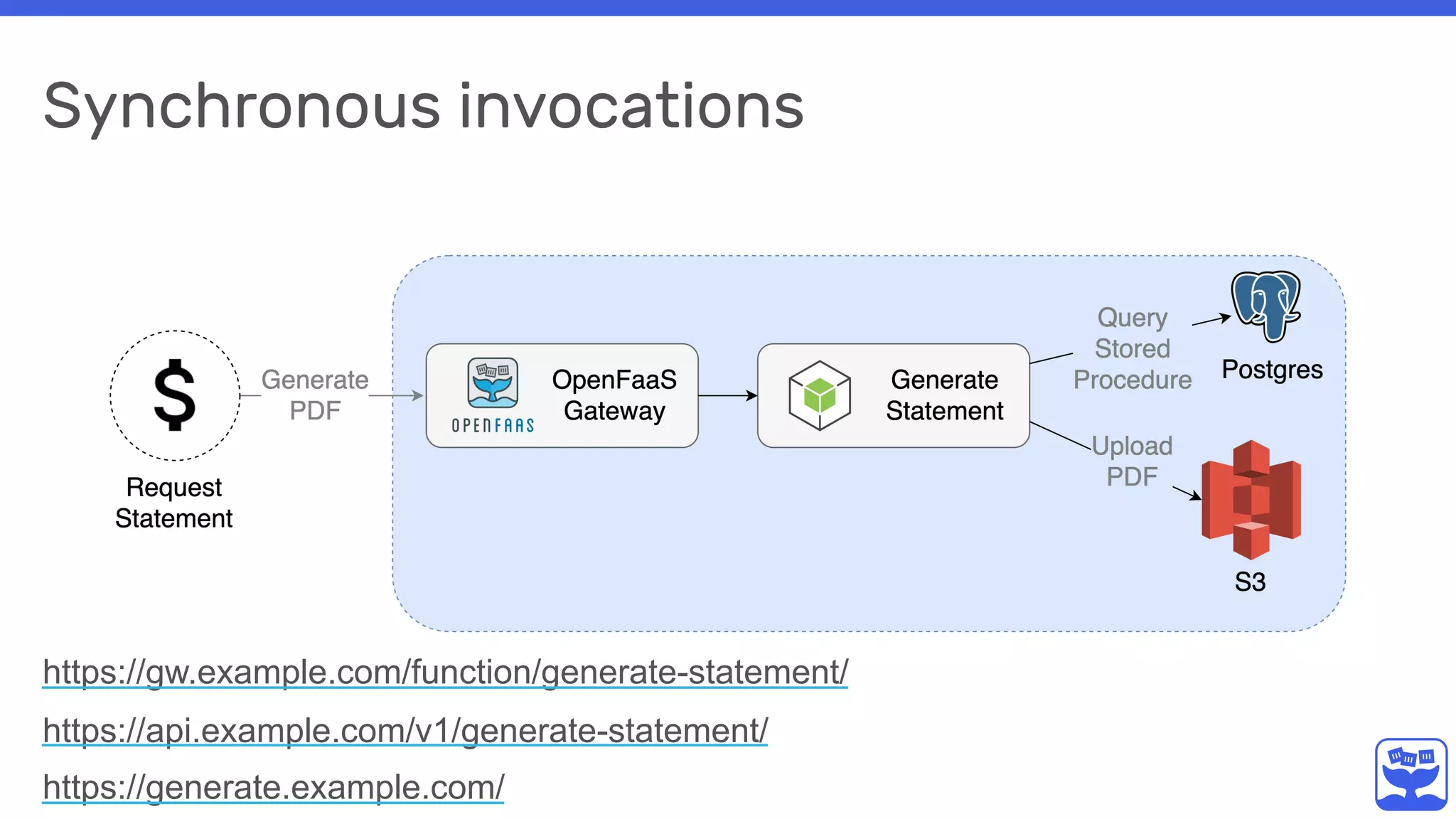 Synchronous invocations

$

Request Statement

Generate PDF

OPENFAAS

OpenFaaS Gateway

Generate Statement

Query Stored Procedure

Postgres

Upload PDF

S3

https://gw.example.com/function/generate-statement/

https://api.example.com/v1/generate-statement/

https://generate.example.com/